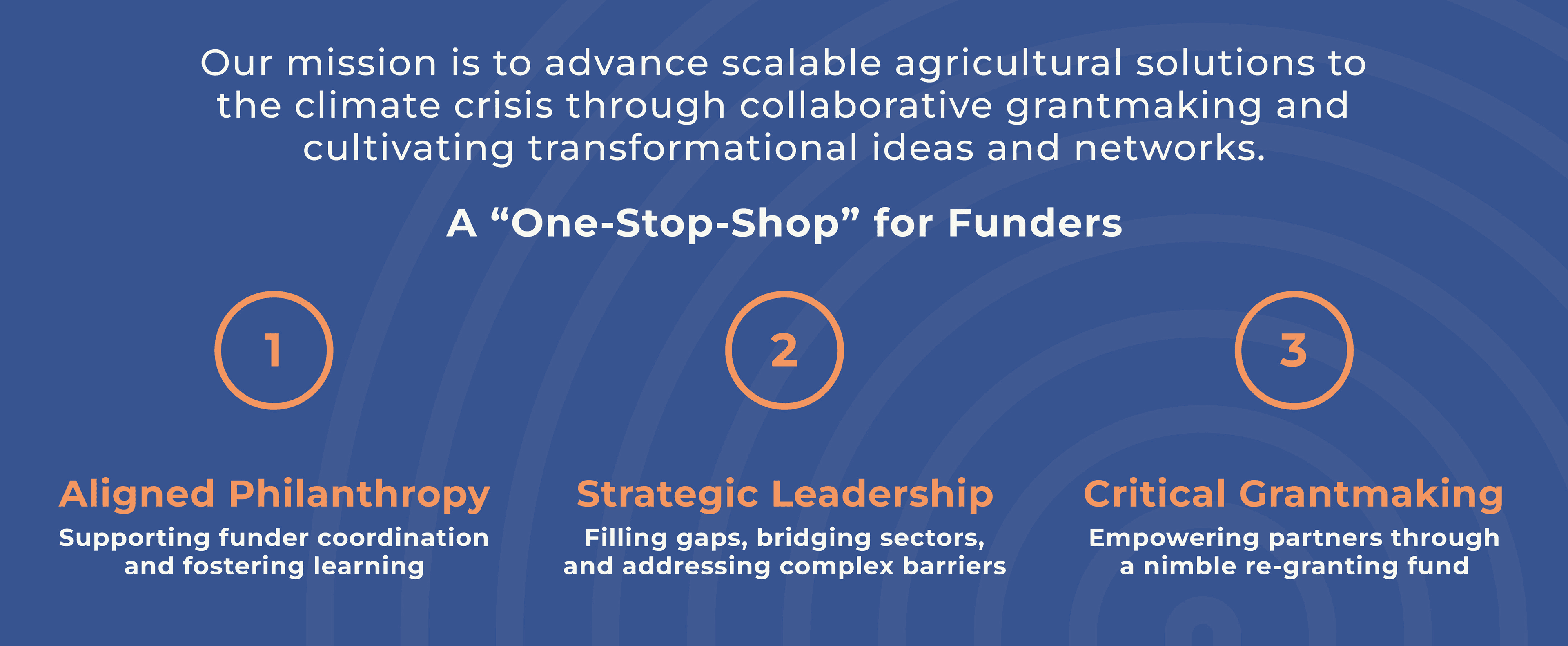 Our mission is to advance scalable agricultural solutions to the climate crisis through collaborative grantmaking and cultivating transformational ideas and networks.

A “One-Stop-Shop” for Funders

1

Aligned Philanthropy

Supporting funder coordination and fostering learning

2

Strategic Leadership

Filling gaps, bridging sectors, and addressing complex barriers

3

Critical Grantmaking

Empowering partners through a nimble re-granting fund